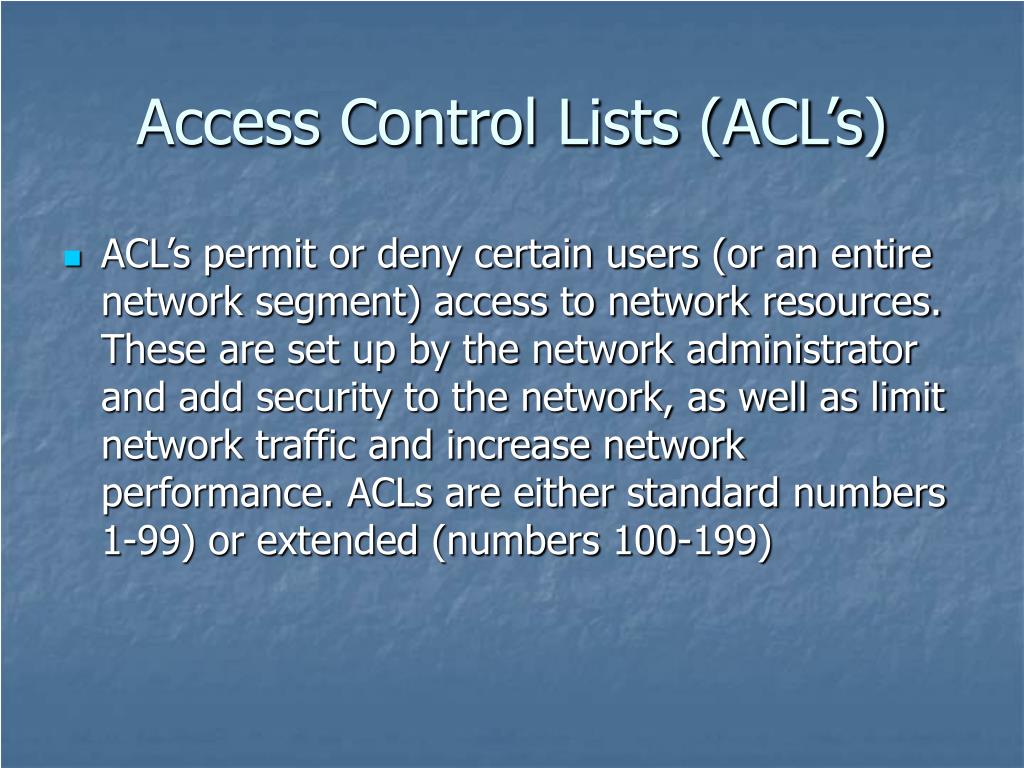 Access Control Lists (ACL’s)

ACL’s permit or deny certain users (or an entire network segment) access to network resources. These are set up by the network administrator and add security to the network, as well as limit network traffic and increase network performance. ACLs are either standard numbers 1-99) or extended (numbers 100-199)